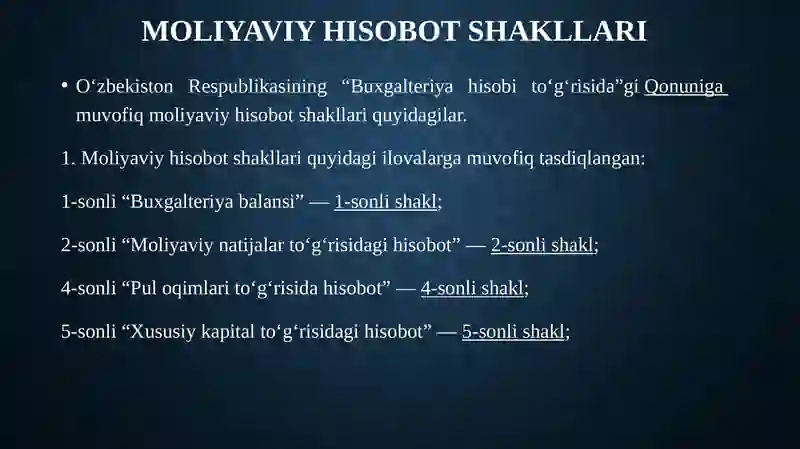 MOLIYAVIY HISOBOT SHAKLLARI

• O‘zbekiston Respublikasining “Buxgalteriya hisobi to‘g‘risida”gi Qonuniga muvofiq moliyaviy hisobot shakllari quyidagilar.

1. Moliyaviy hisobot shakllari quyidagi ilovalarga muvofiq tasdiqlangan:

1-sonli “Buxgalteriya balansi” — 1-sonli shakl;

2-sonli “Moliyaviy natijalar to‘g‘risidagi hisobot” — 2-sonli shakl;

4-sonli “Pul oqimlari to‘g‘risida hisobot” — 4-sonli shakl;

5-sonli “Xususiy kapital to‘g‘risidagi hisobot” — 5-sonli shakl;